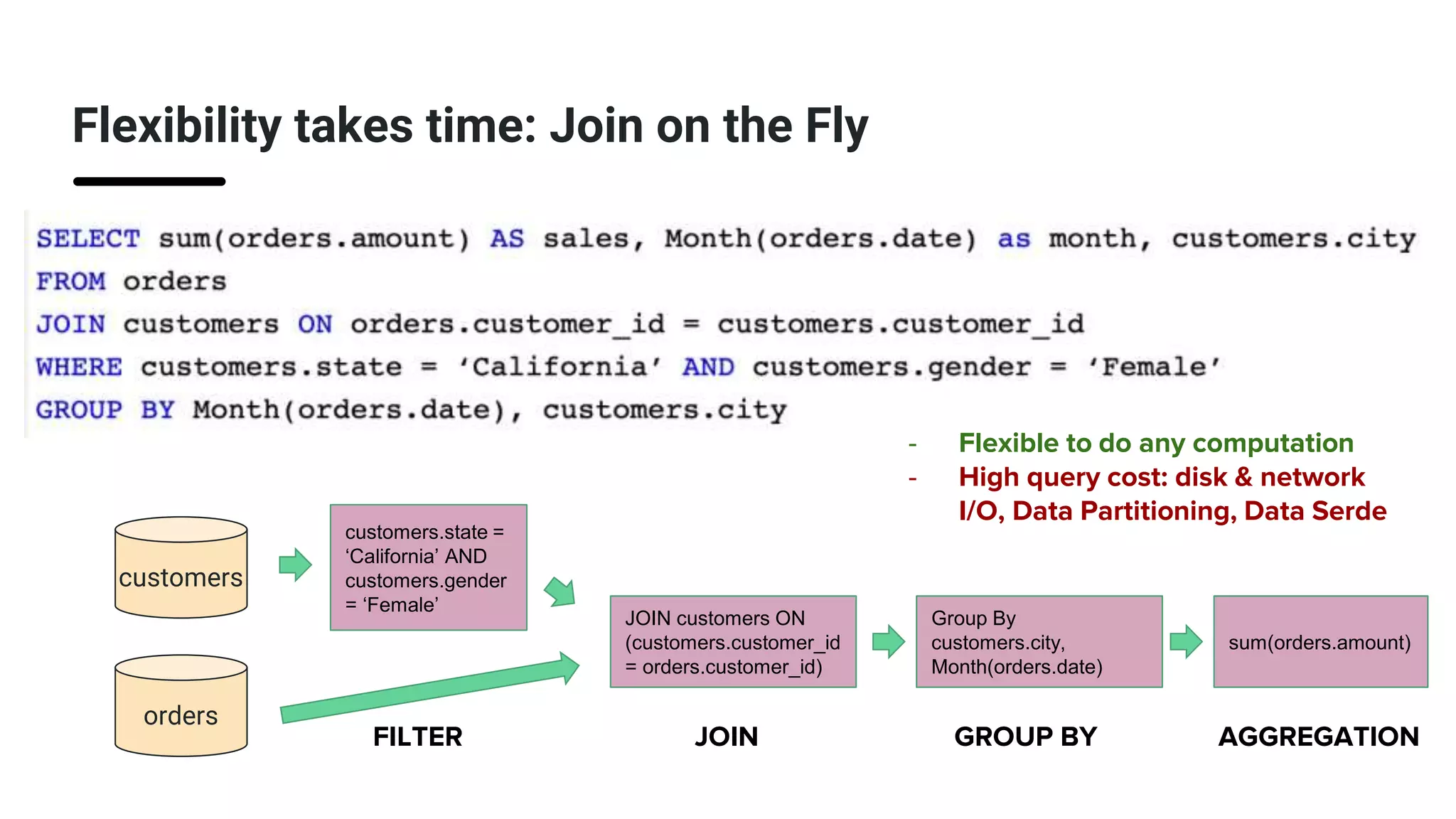 Flexibility takes time: Join on the Fly

SELECT sum(orders.amount) AS sales, Month(orders.date) as month, customers.city
FROM orders
JOIN customers ON orders.customer_id = customers.customer_id
WHERE customers.state = ‘California’ AND customers.gender = ‘Female’
GROUP BY Month(orders.date), customers.city

- Flexible to do any computation
- High query cost: disk & network I/O, Data Partitioning, Data Serde

customers

orders

customers.state = ‘California’ AND customers.gender = ‘Female’

JOIN customers ON (customers.customer_id = orders.customer_id)

Group By customers.city, Month(orders.date)

sum(orders.amount)

FILTER

JOIN

GROUP BY

AGGREGATION